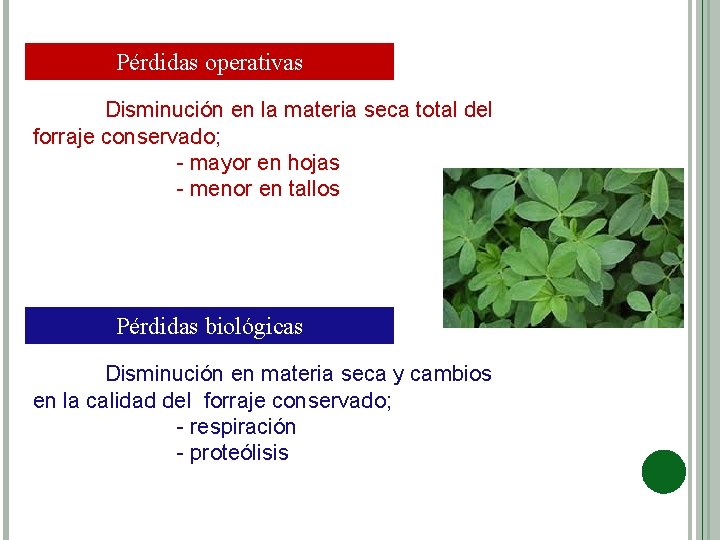 Pérdidas operativas

Disminución en la materia seca total del forraje conservado;

- mayor en hojas
- menor en tallos

Pérdidas biológicas

Disminución en materia seca y cambios en la calidad del forraje conservado;

- respiración
- proteólisis